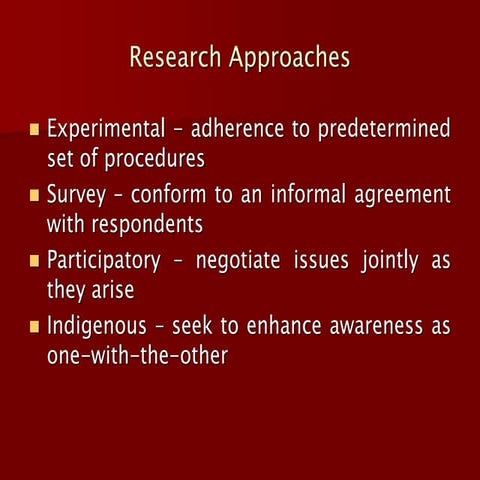 Research Approaches

- Experimental – adherence to predetermined set of procedures
- Survey – conform to an informal agreement with respondents
- Participatory – negotiate issues jointly as they arise
- Indigenous – seek to enhance awareness as one-with-the-other